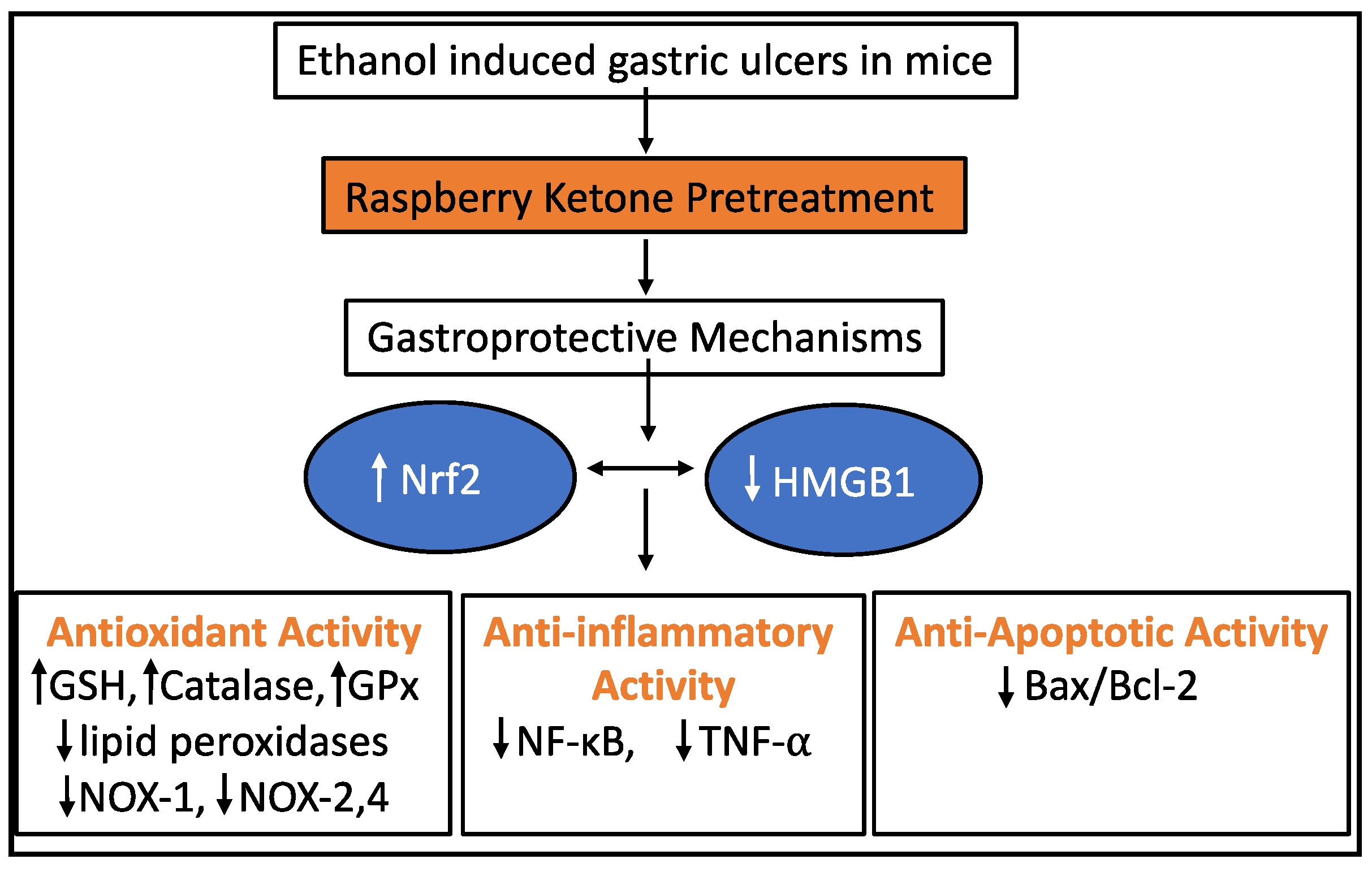 Ethanol induced gastric ulcers in mice

Raspberry Ketone Pretreatment

Gastroprotective Mechanisms

↑ Nrf2

↓ HMGB1

Antioxidant Activity
↑GSH, ↑Catalase, ↑GPx
↓lipid peroxidases
↓NOX-1, ↓NOX-2,4

Anti-inflammatory Activity
↓NF-κB, ↓TNF-α

Anti-Apoptotic Activity
↓Bax/Bcl-2